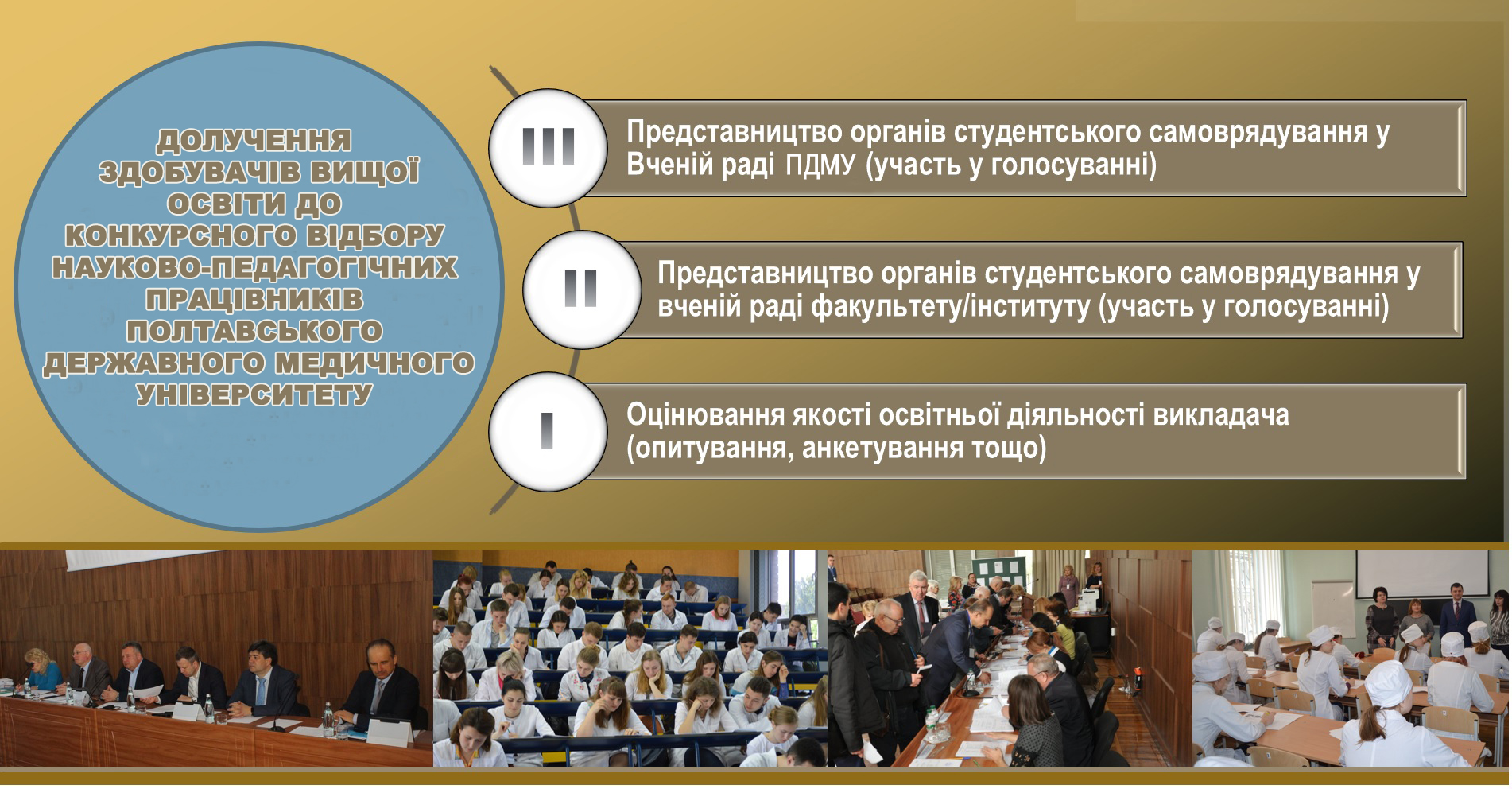 ДОЛУЧЕННЯ ЗДОБУВАЧІВ ВИЩОЇ ОСВІТИ ДО КОНКУРСНОГО ВІДБОРУ НАУКОВО-ПЕДАГОГІЧНИХ ПРАЦІВНИКІВ ПОЛТАВСЬКОГО ДЕРЖАВНОГО МЕДИЧНОГО УНІВЕРСИТЕТУ

III

Представництво органів студентського самоврядування у Вченій раді ПДМУ (участь у голосуванні)

II

Представництво органів студентського самоврядування у вченій раді факультету/інституту (участь у голосуванні)

I

Оцінювання якості освітньої діяльності викладача (опитування, анкетування тощо)